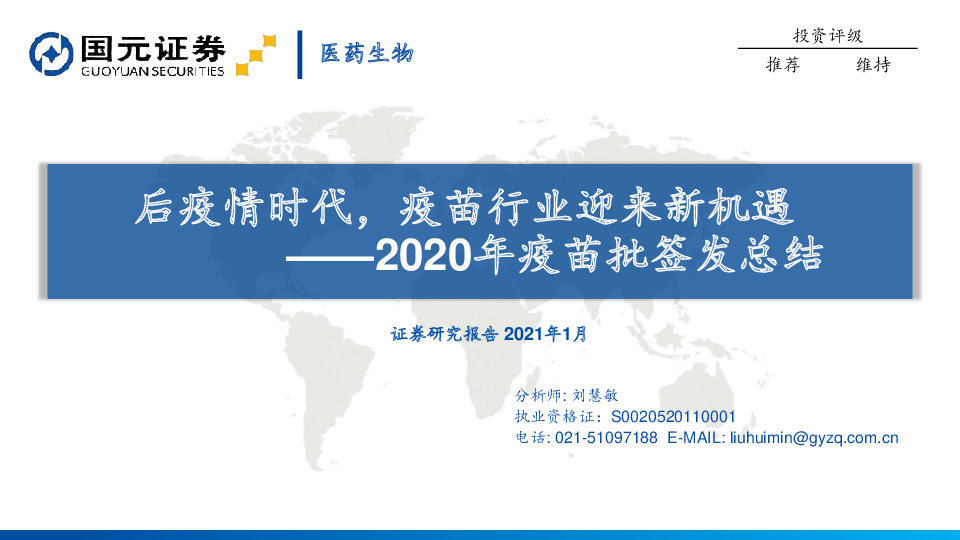 国元证券
GUOYUAN SECURITIES

医药生物

投资评级

推荐 维持

后疫情时代，疫苗行业迎来新机遇
——2020年疫苗批签发总结

证券研究报告 2021年1月

分析师: 刘慧敏
执业资格证: S0020520110001
电话: 021-51097188 E-MAIL: liuhuimin@gyzq.com.cn